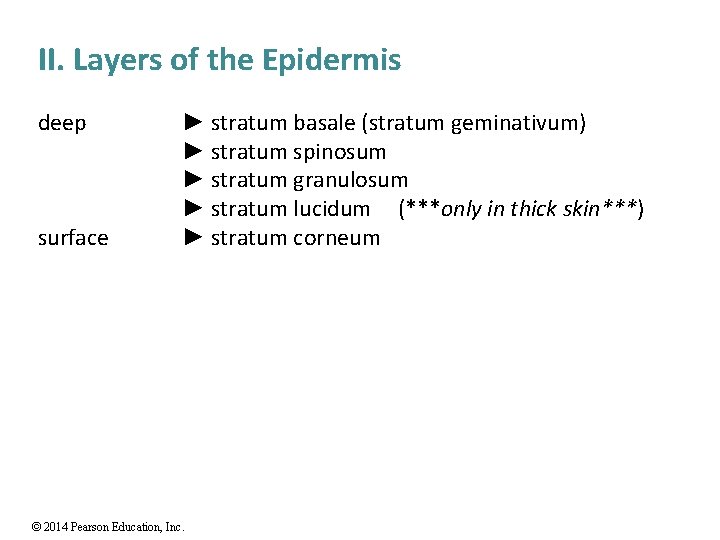 II. Layers of the Epidermis

deep ► stratum basale (stratum geminativum)
► stratum spinosum
► stratum granulosum
► stratum lucidum (***only in thick skin***)
surface ► stratum corneum

© 2014 Pearson Education, Inc.